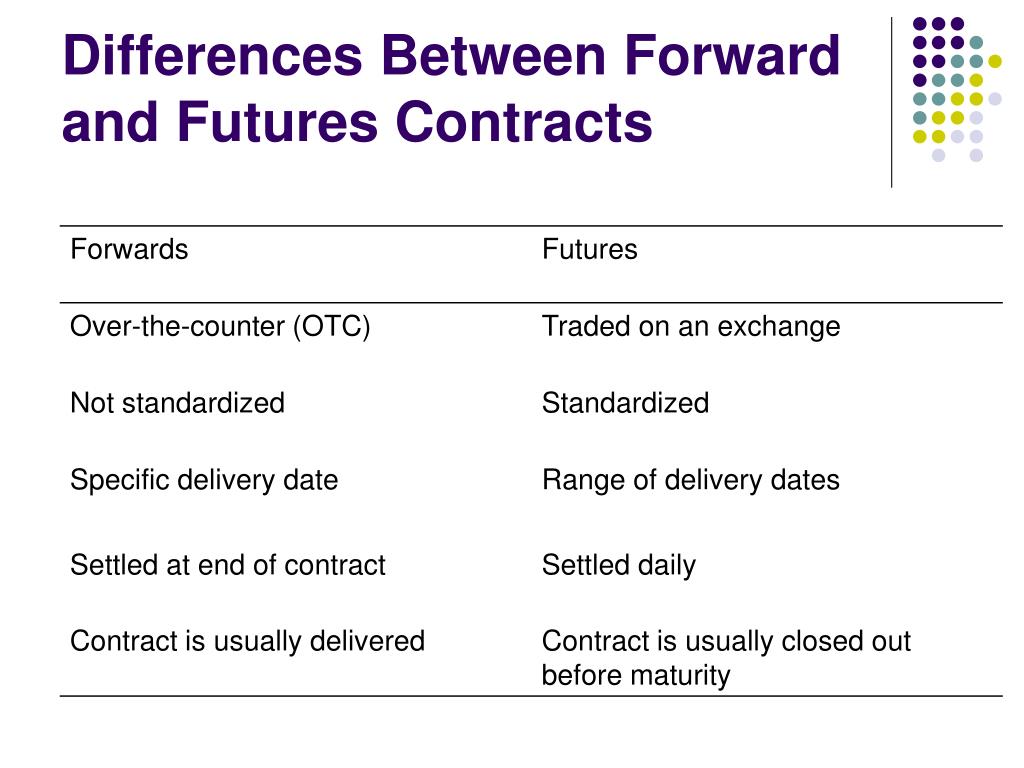 Differences Between Forward and Futures Contracts

| Forwards | Futures |
|---|---|
| Over-the-counter (OTC) | Traded on an exchange |
| Not standardized | Standardized |
| Specific delivery date | Range of delivery dates |
| Settled at end of contract | Settled daily |
| Contract is usually delivered | Contract is usually closed out before maturity |